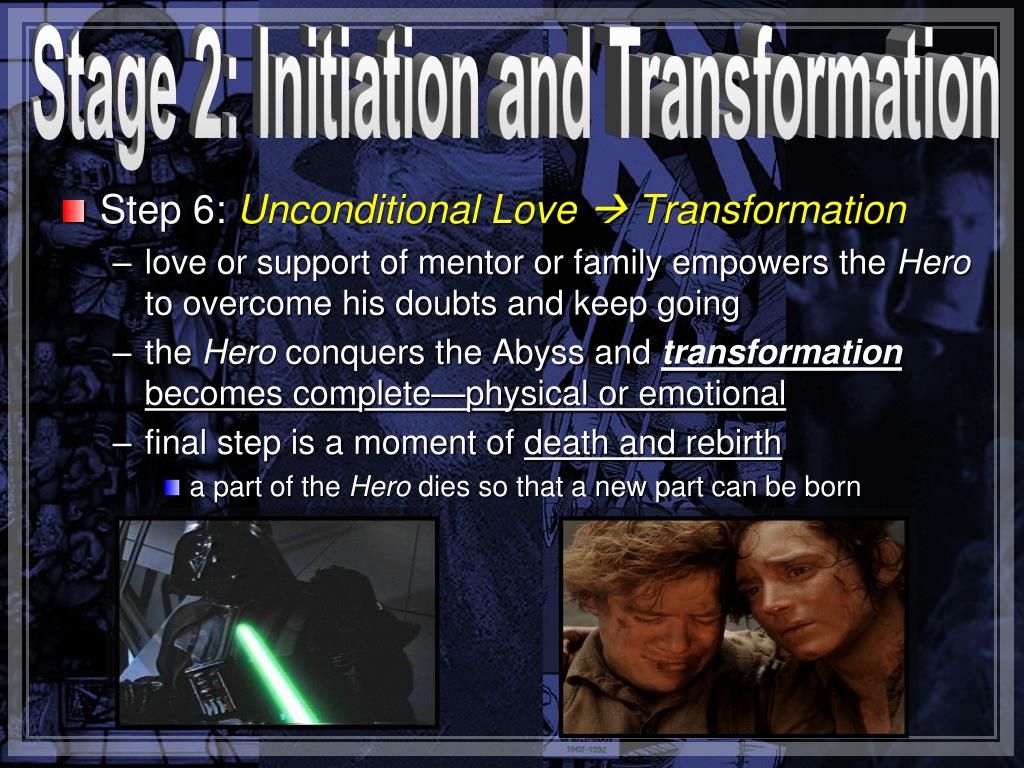 Stage 2: Initiation and Transformation

Step 6: Unconditional Love → Transformation

– love or support of mentor or family empowers the Hero to overcome his doubts and keep going

– the Hero conquers the Abyss and transformation becomes complete—physical or emotional

– final step is a moment of death and rebirth

a part of the Hero dies so that a new part can be born